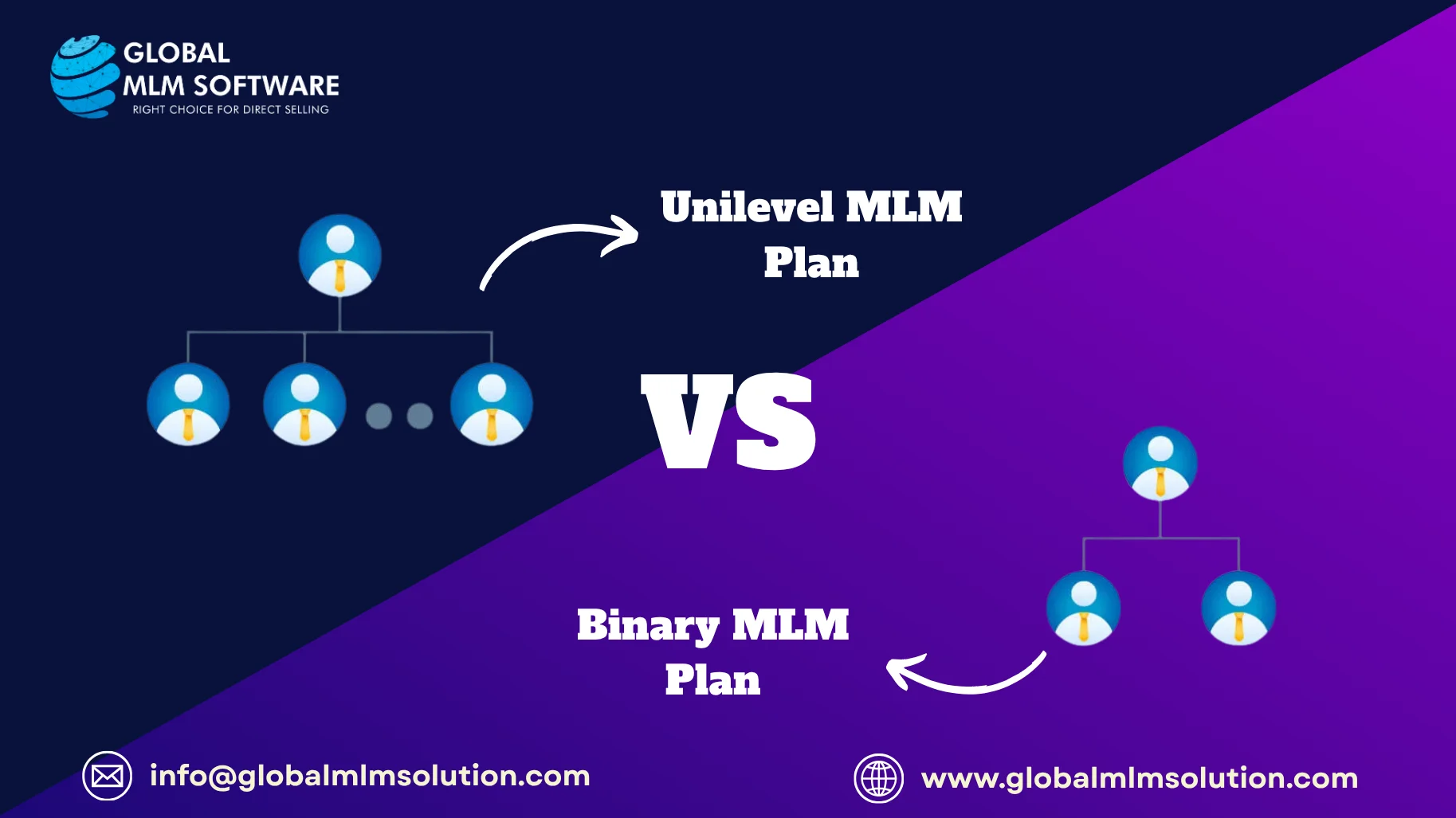 GLOBAL
MLM SOFTWARE
RIGHT CHOICE FOR DIRECT SELLING

Unilevel MLM Plan

VS

Binary MLM Plan

info@globalmlmsolution.com

www.globalmlmsolution.com